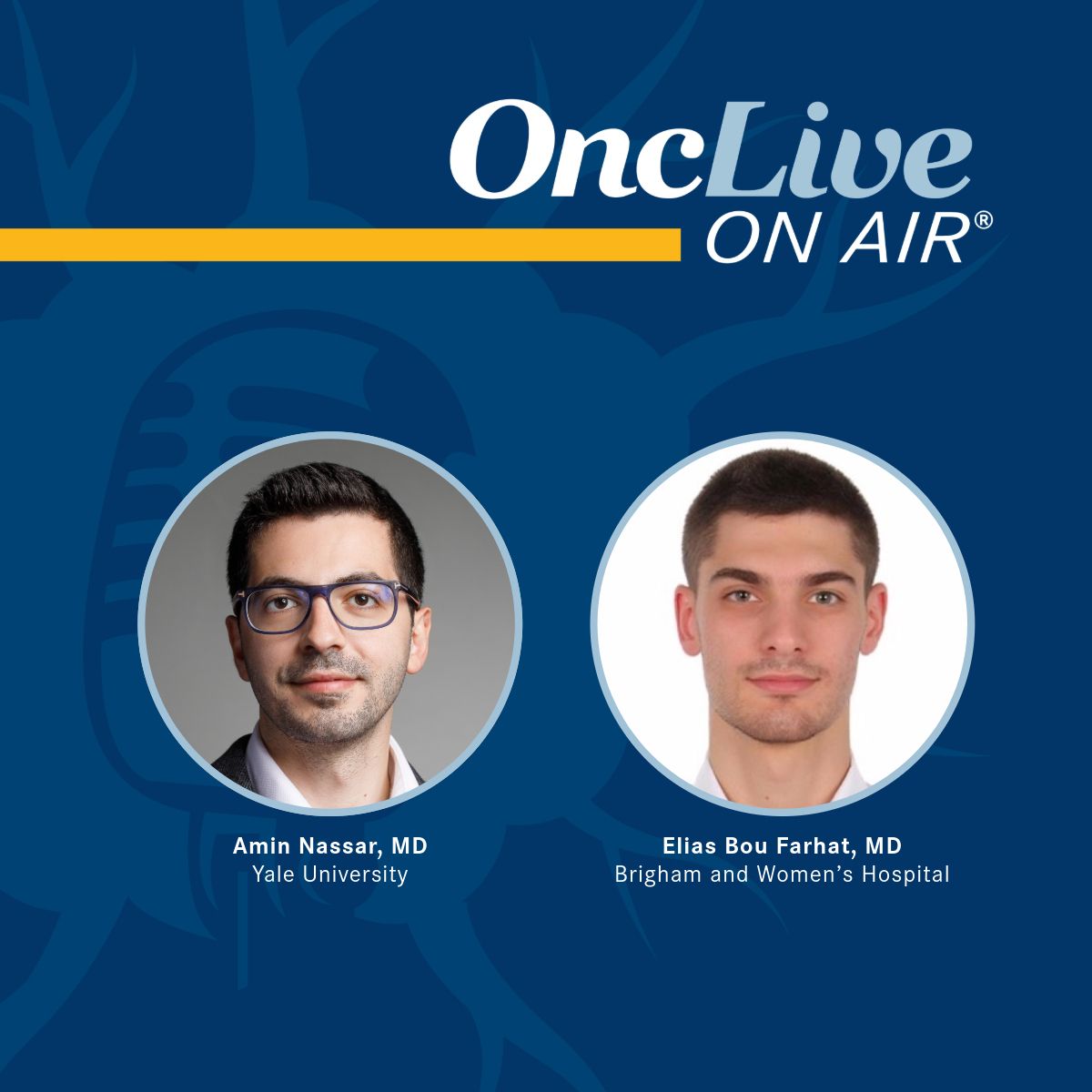 OncLive
ON AIR®

Amin Nassar, MD
Yale University

Elias Bou Farhat, MD
Brigham and Women's Hospital